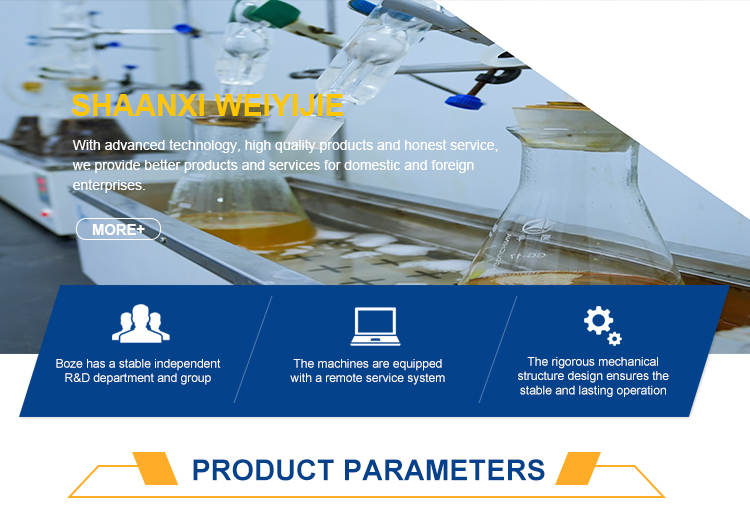 SHAANXI WEIYIJIE

With advanced technology, high quality products and honest service, we provide better products and services for domestic and foreign enterprises.

MORE+

Boze has a stable independent R&D department and group

The machines are equipped with a remote service system

The rigorous mechanical structure design ensures the stable and lasting operation

PRODUCT PARAMETERS